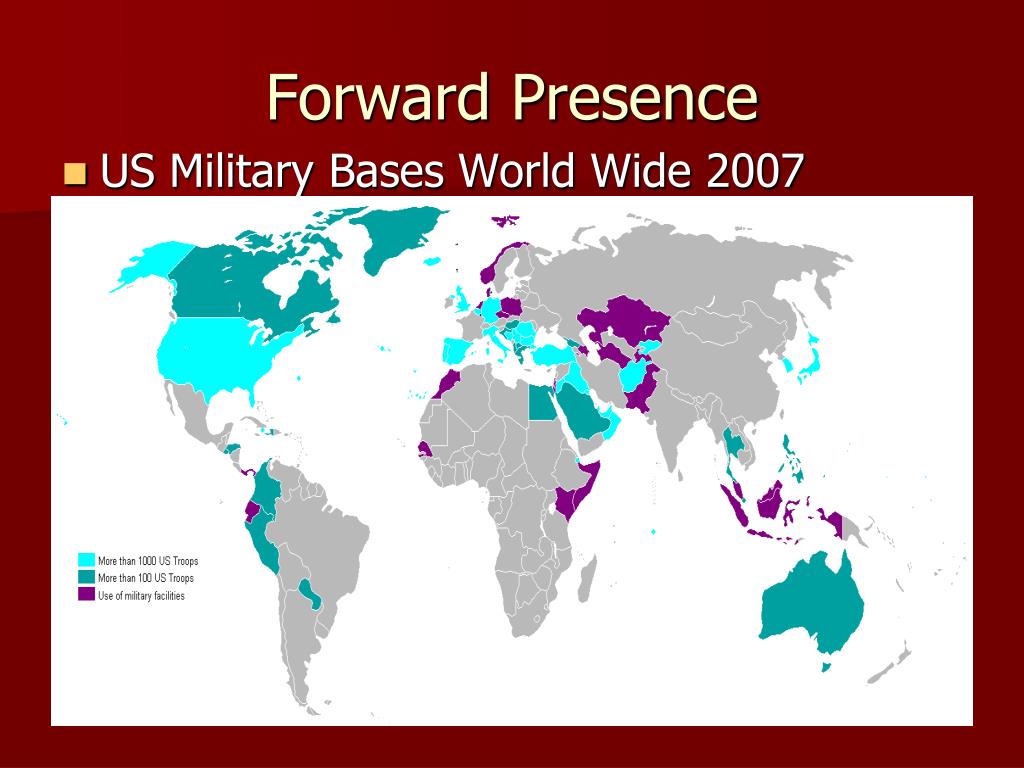 Forward Presence

US Military Bases World Wide 2007

More than 1000 US Troops
More than 100 US Troops
Use of military facilities